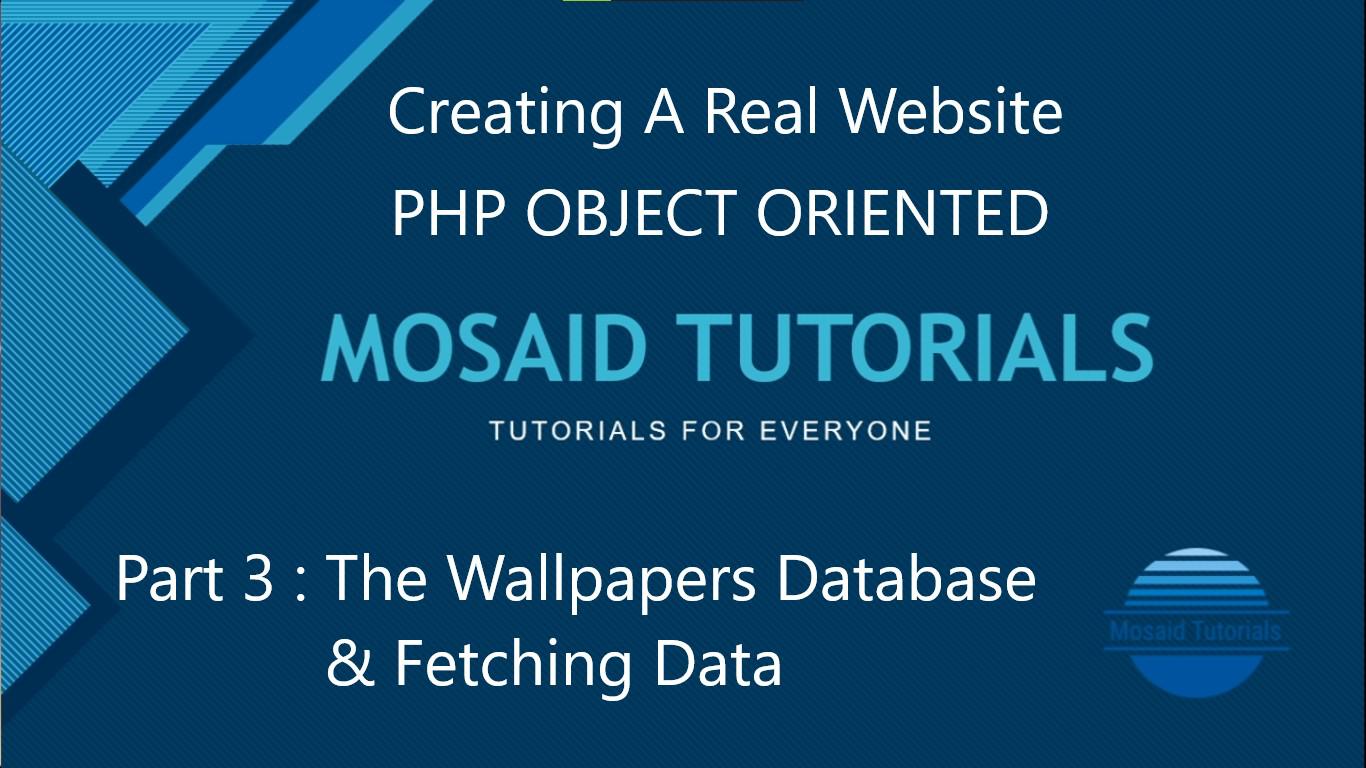 Creating A Real Website
PHP OBJECT ORIENTED

MOSAID TUTORIALS
TUTORIALS FOR EVERYONE

Part 3 : The Wallpapers Database & Fetching Data

Mosaid Tutorials